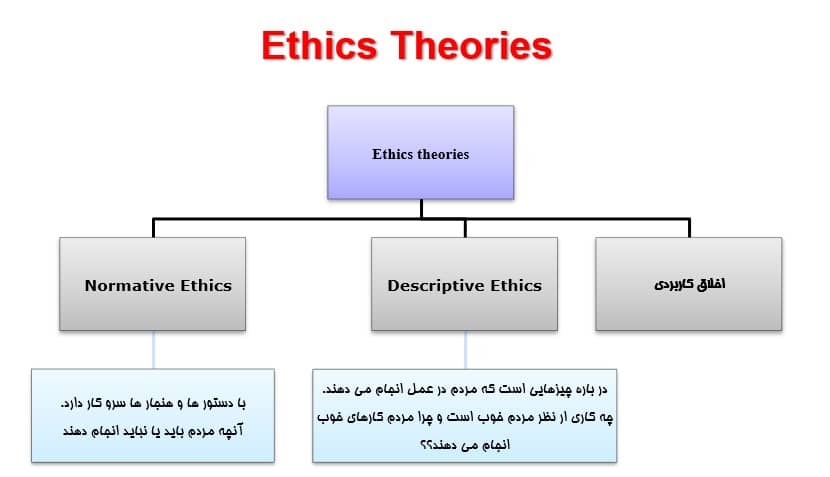 Ethics Theories

Ethics theories

Normative Ethics

Descriptive Ethics

اخلاق کاربردی

با دستور ها و هنجار ها سرو کار دارد. آنچه مردم باید یا نباید انجام دهند

در باره چیزهایی است که مردم در عمل انجام می دهند. چه کاری از نظر مردم خوب است و چرا مردم کارهای خوب انجام می دهند؟؟